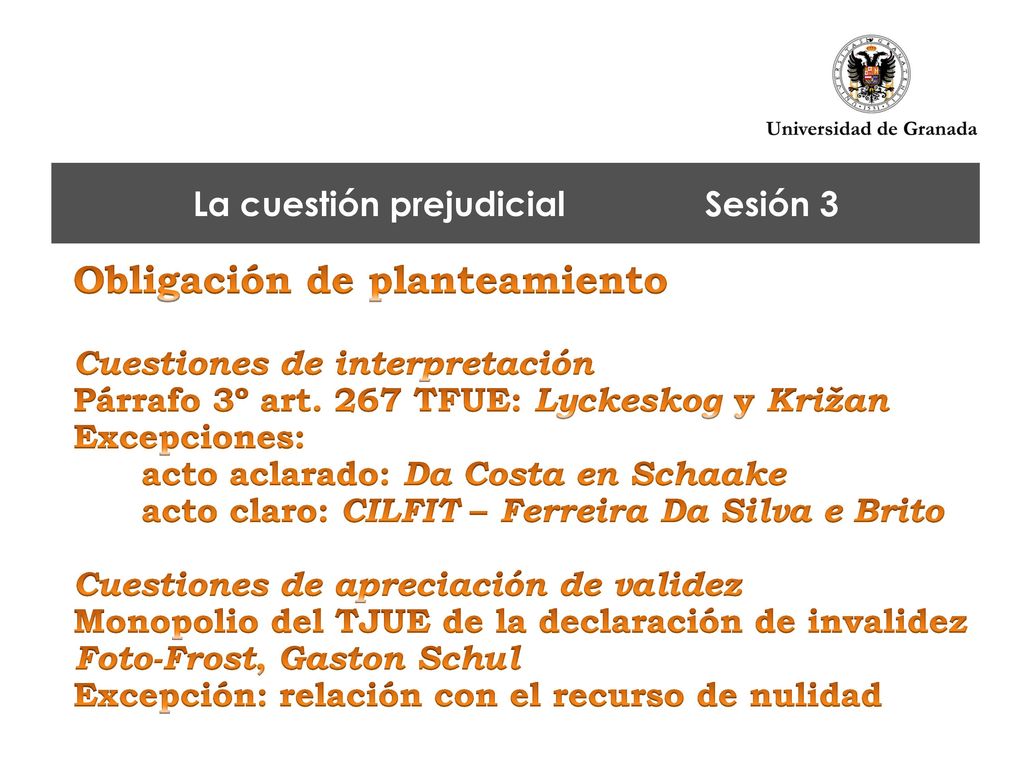 Universidad de Granada

La cuestión prejudicial Sesión 3

Obligación de planteamiento

Cuestiones de interpretación
Párrafo 3º art. 267 TFUE: Lyckeskog y Križan
Excepciones:
acto aclarado: Da Costa en Schaake
acto claro: CILFIT – Ferreira Da Silva e Brito

Cuestiones de apreciación de validez
Monopolio del TJUE de la declaración de invalidez
Foto-Frost, Gaston Schul
Excepción: relación con el recurso de nulidad